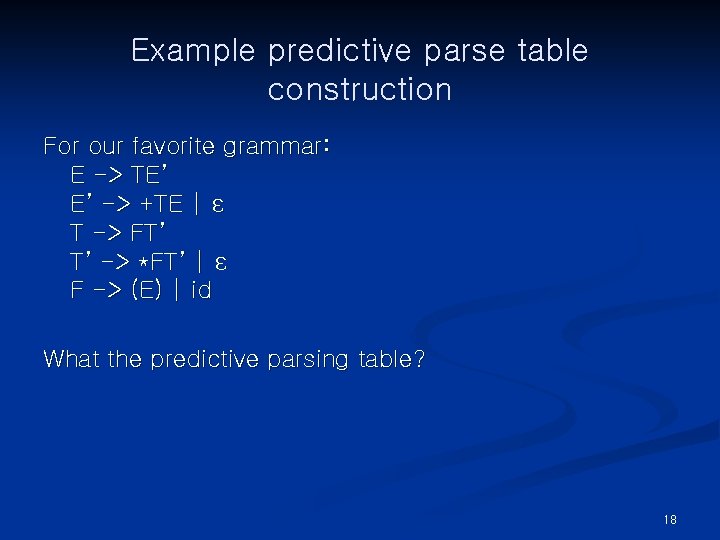 Example predictive parse table construction

For our favorite grammar:
E -> TE'
E' -> +TE | ε
T -> FT'
T' -> *FT' | ε
F -> (E) | id

What the predictive parsing table?

18